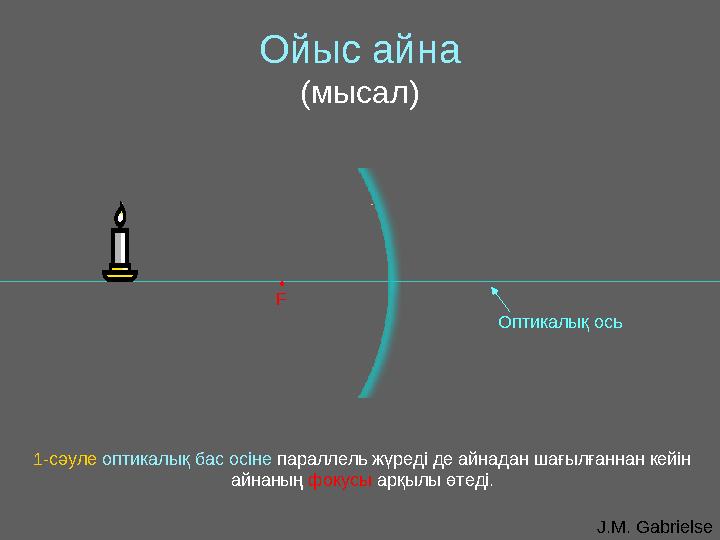 Ойыс айна
(мысал)

F

Оптикалық ось

1-сәуле оптикалық бас осіне параллель жүреді де айнадан шағылғаннан кейін айнаның фокусы арқылы өтеді.

J.M. Gabrielse